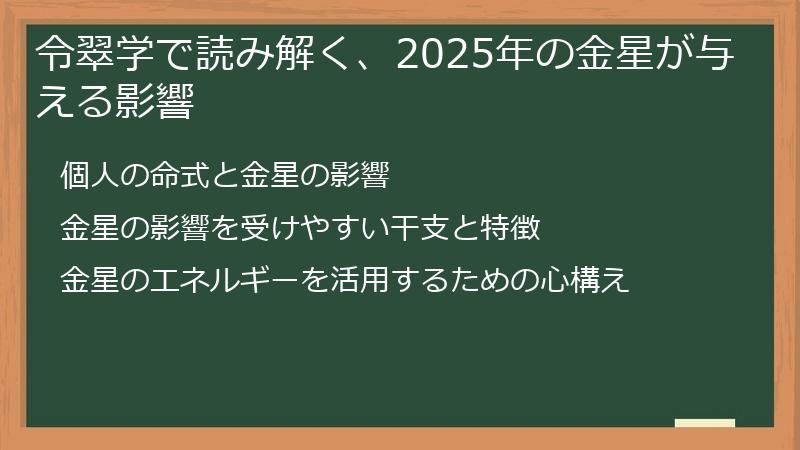 令翠学で読み解く、2025年の金星が与える影響

個人の命式と金星の影響

金星の影響を受けやすい干支と特徴

金星のエネルギーを活用するための心構え